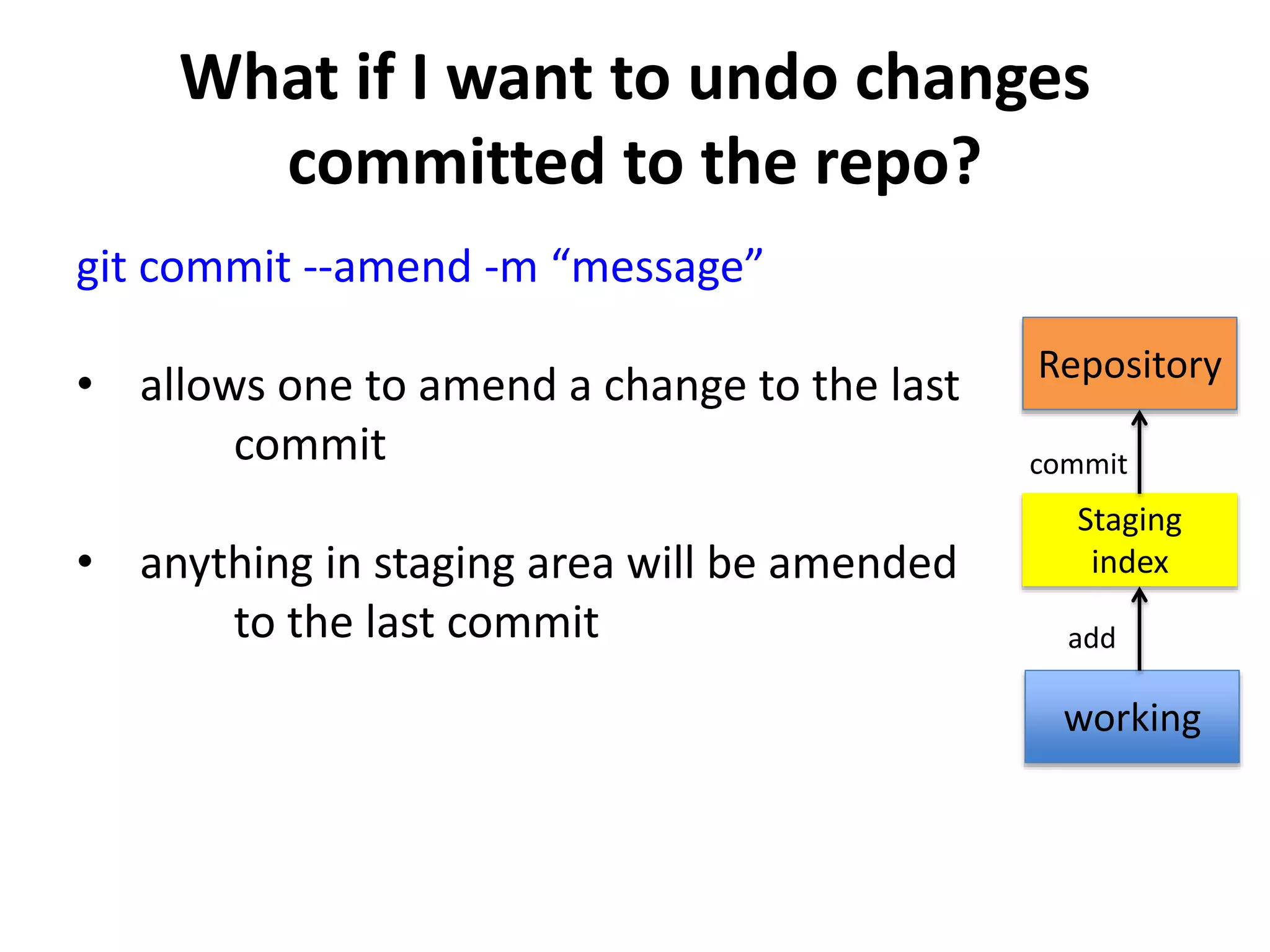 What if I want to undo changes committed to the repo?

git commit --amend -m “message”

• allows one to amend a change to the last commit

• anything in staging area will be amended to the last commit

Repository

commit

Staging index

add

working